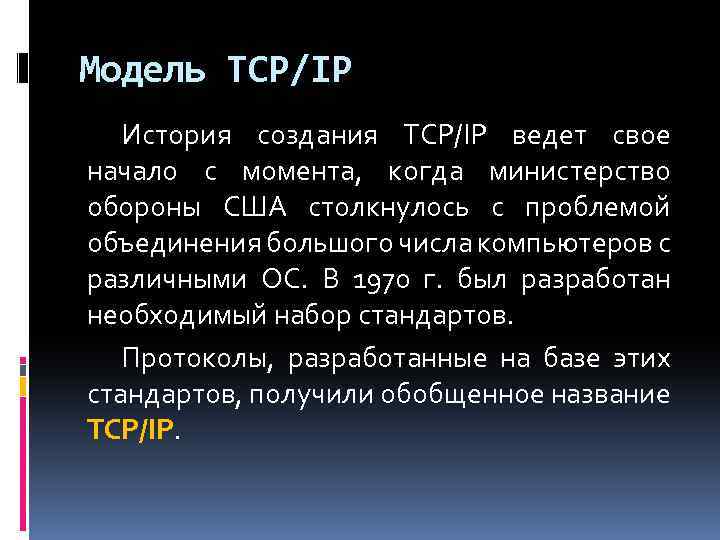 Модель TCP/IP

История создания TCP/IP ведет свое начало с момента, когда министерство обороны США столкнулось с проблемой объединения большого числа компьютеров с различными ОС. В 1970 г. был разработан необходимый набор стандартов.

Протоколы, разработанные на базе этих стандартов, получили обобщенное название TCP/IP.